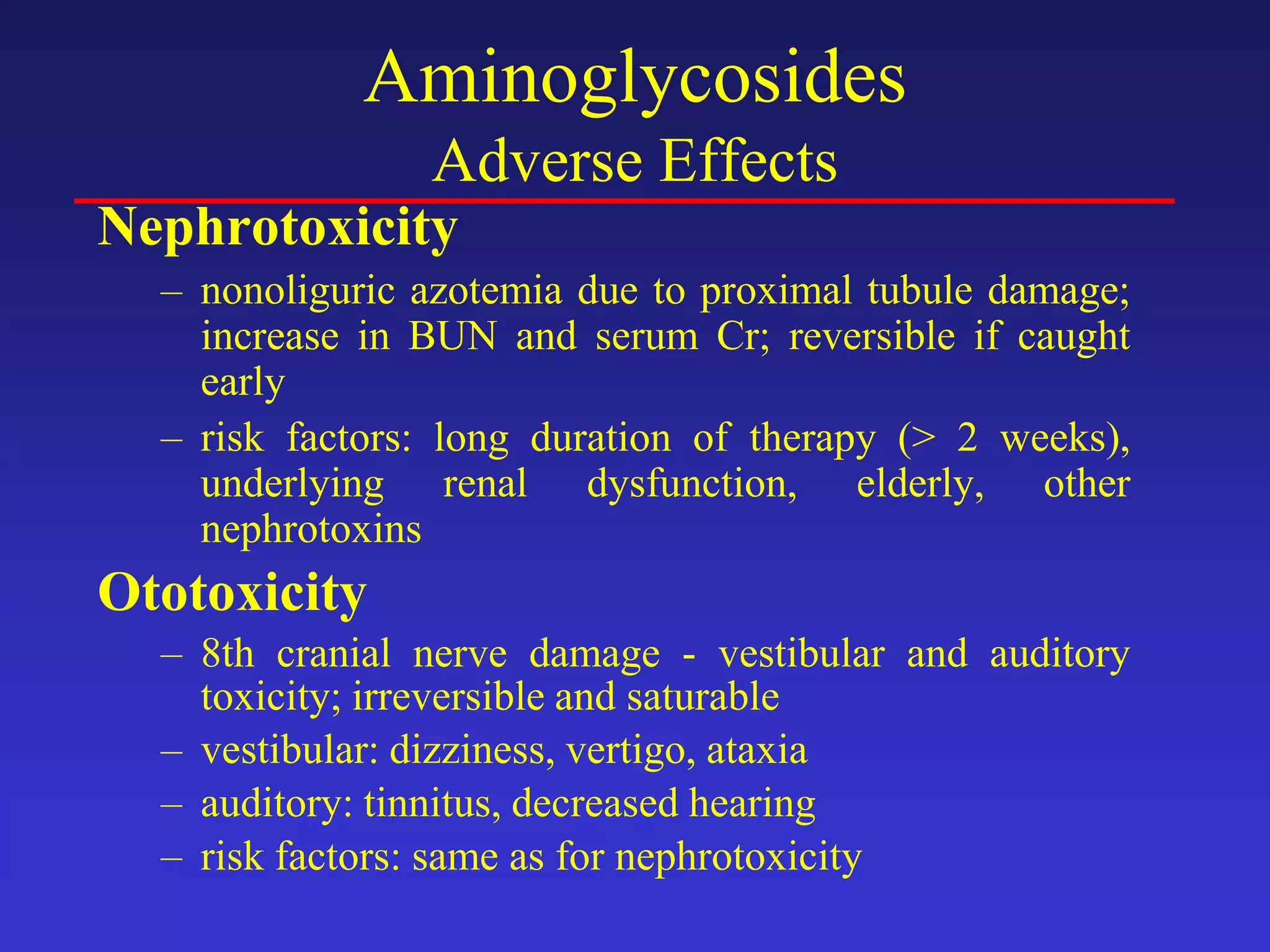 Aminoglycosides
Adverse Effects

Nephrotoxicity

– nonoliguric azotemia due to proximal tubule damage; increase in BUN and serum Cr; reversible if caught early

– risk factors: long duration of therapy (> 2 weeks), underlying renal dysfunction, elderly, other nephrotoxins

Ototoxicity

– 8th cranial nerve damage - vestibular and auditory toxicity; irreversible and saturable

– vestibular: dizziness, vertigo, ataxia

– auditory: tinnitus, decreased hearing

– risk factors: same as for nephrotoxicity